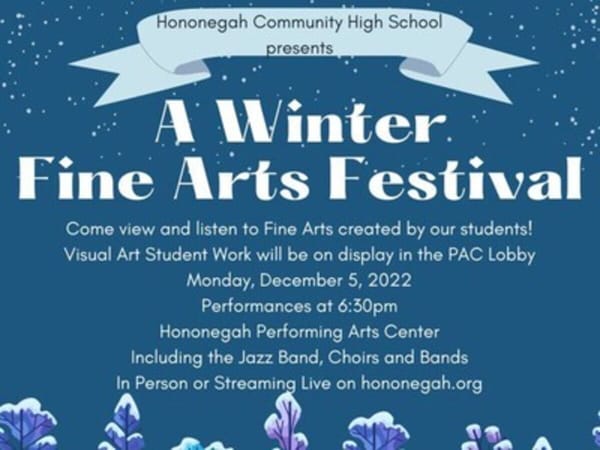 Hononegah Community High School
presents

A Winter
Fine Arts Festival

Come view and listen to Fine Arts created by our students!
Visual Art Student Work will be on display in the PAC Lobby
Monday, December 5, 2022
Performances at 6:30pm
Hononegah Performing Arts Center
Including the Jazz Band, Choirs and Bands
In Person or Streaming Live on hononegah.org